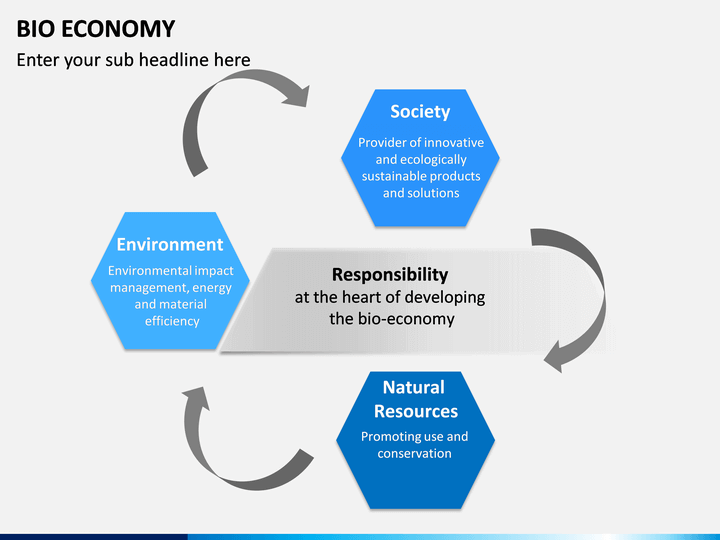 BIO ECONOMY

Enter your sub headline here

Society

Provider of innovative and ecologically sustainable products and solutions

Environment

Environmental impact management, energy and material efficiency

Responsibility

at the heart of developing the bio-economy

Natural Resources

Promoting use and conservation